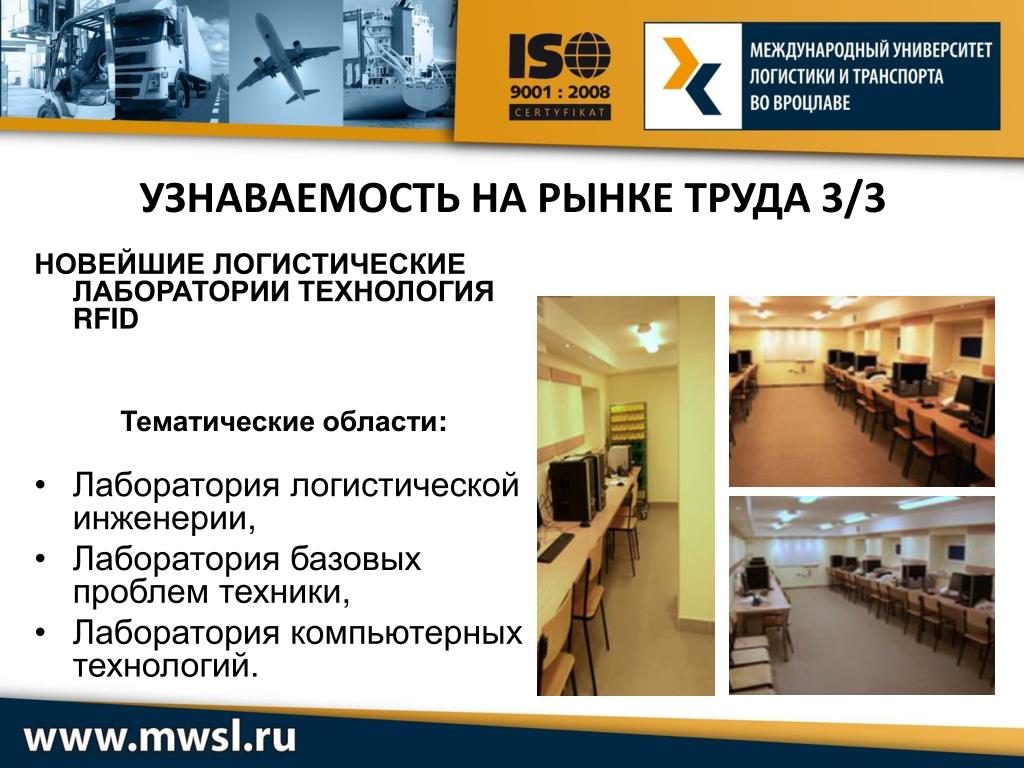 ISO 9001 : 2008 CERTYFIKAT

МЕЖДУНАРОДНЫЙ УНИВЕРСИТЕТ ЛОГИСТИКИ И ТРАНСПОРТА ВО ВРОЦЛАВЕ

УЗНАВАЕМОСТЬ НА РЫНКЕ ТРУДА 3/3

НОВЕЙШИЕ ЛОГИСТИЧЕСКИЕ ЛАБОРАТОРИИ ТЕХНОЛОГИЯ RFID

Тематические области:

• Лаборатория логистической инженерии,
• Лаборатория базовых проблем техники,
• Лаборатория компьютерных технологий.

www.mwsl.ru